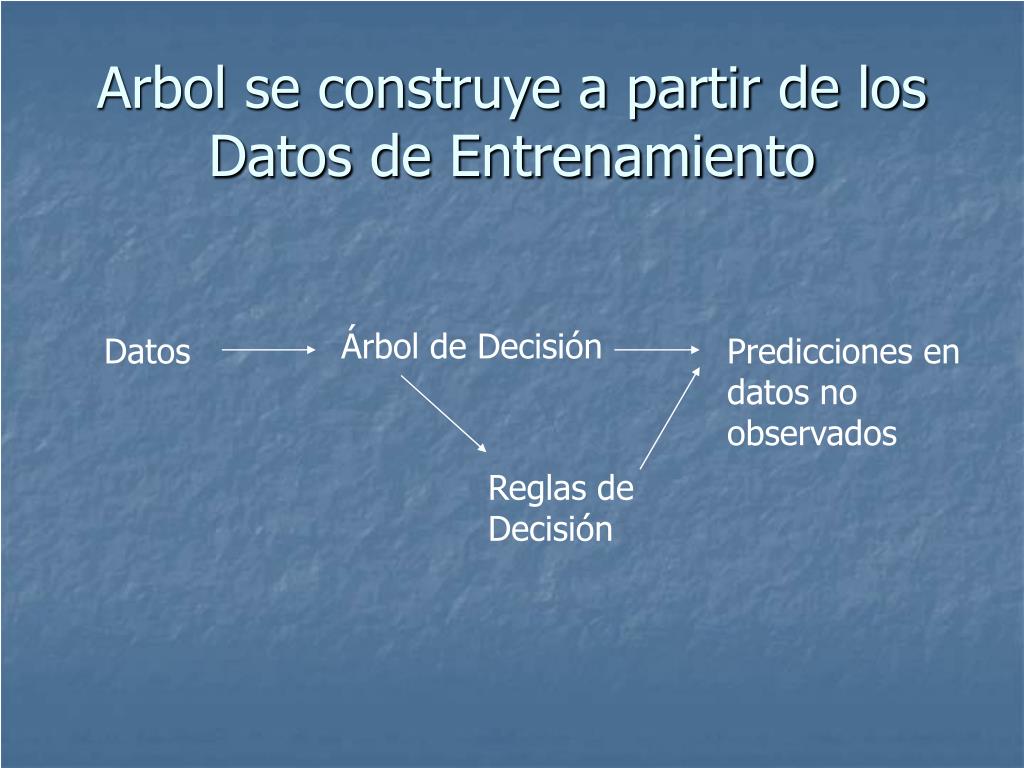 Arbol se construye a partir de los Datos de Entrenamiento

Datos

Árbol de Decisión

Predicciones en datos no observados

Reglas de Decisión